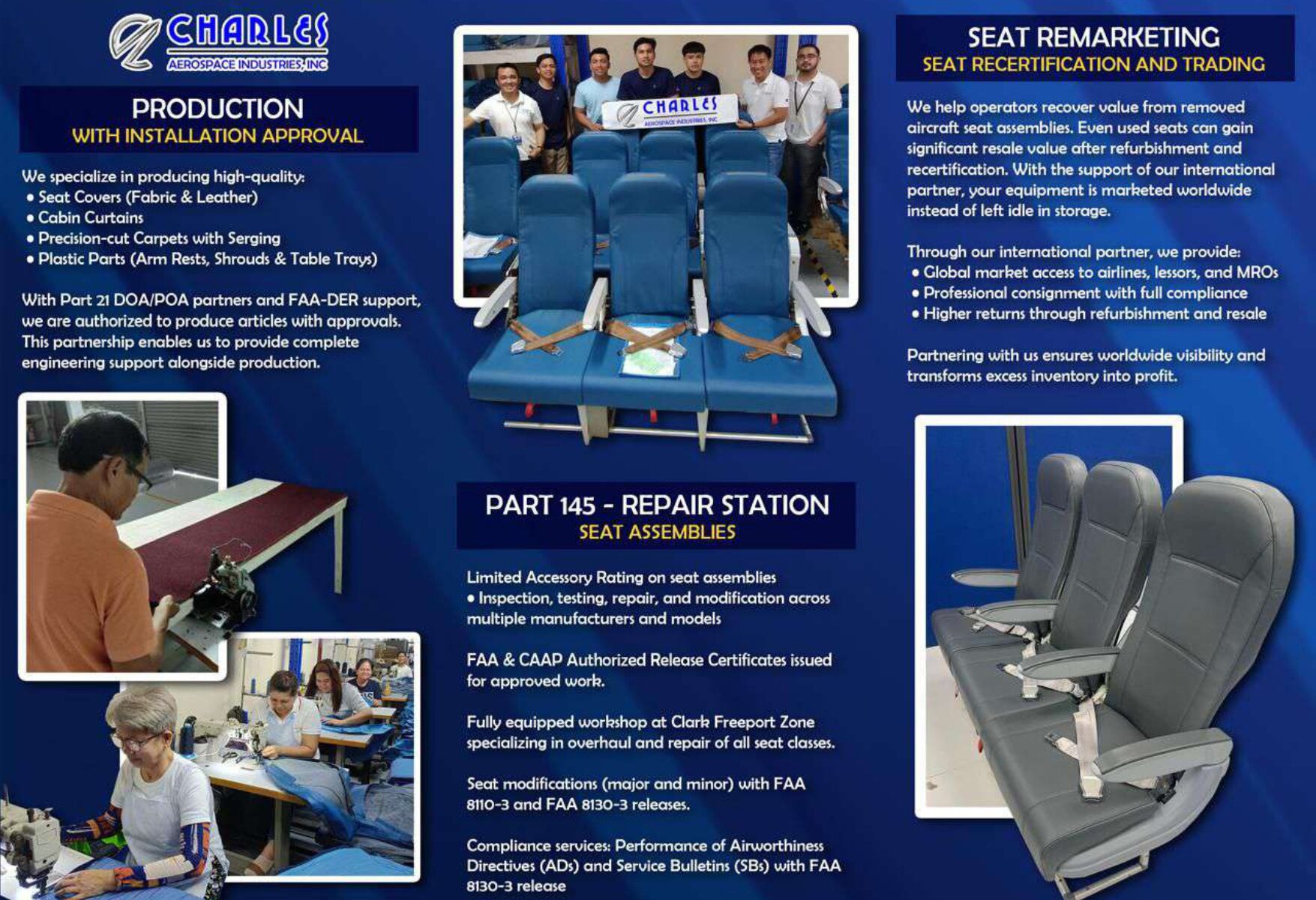 CHARLES
AEROSPACE INDUSTRIES, INC

PRODUCTION
WITH INSTALLATION APPROVAL

We specialize in producing high-quality:
• Seat Covers (Fabric & Leather)
• Cabin Curtains
• Precision-cut Carpets with Serging
• Plastic Parts (Arm Rests, Shrouds & Table Trays)

With Part 21 DOA/POA partners and FAA-DER support, we are authorized to produce articles with approvals. This partnership enables us to provide complete engineering support alongside production.

CHARLES
AEROSPACE INDUSTRIES, INC

PART 145 - REPAIR STATION
SEAT ASSEMBLIES

Limited Accessory Rating on seat assemblies
• Inspection, testing, repair, and modification across multiple manufacturers and models

FAA & CAAP Authorized Release Certificates issued for approved work.

Fully equipped workshop at Clark Freeport Zone specializing in overhaul and repair of all seat classes.

Seat modifications (major and minor) with FAA 8110-3 and FAA 8130-3 releases.

Compliance services: Performance of Airworthiness Directives (ADs) and Service Bulletins (SBs) with FAA 8130-3 release

SEAT REMARKETING
SEAT RECERTIFICATION AND TRADING

We help operators recover value from removed aircraft seat assemblies. Even used seats can gain significant resale value after refurbishment and recertification. With the support of our international partner, your equipment is marketed worldwide instead of left idle in storage.

Through our international partner, we provide:
• Global market access to airlines, lessors, and MROs
• Professional consignment with full compliance
• Higher returns through refurbishment and resale

Partnering with us ensures worldwide visibility and transforms excess inventory into profit.